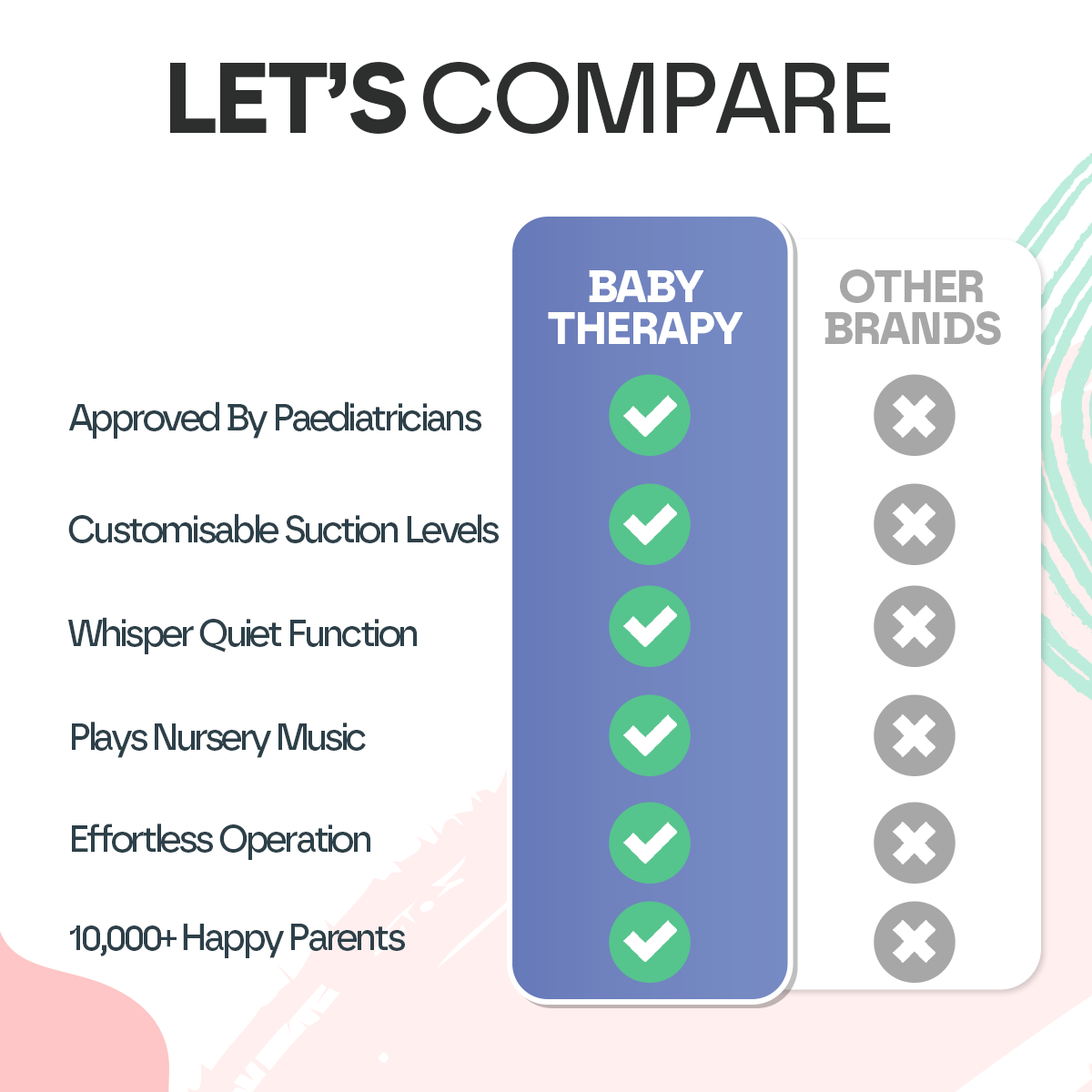 LET'S COMPARE

| | BABY THERAPY | OTHER BRANDS |
|---|---|---|
| Approved By Paediatricians | ✓ | ✗ |
| Customisable Suction Levels | ✓ | ✗ |
| Whisper Quiet Function | ✓ | ✗ |
| Plays Nursery Music | ✓ | ✗ |
| Effortless Operation | ✓ | ✗ |
| 10,000+ Happy Parents | ✓ | ✗ |